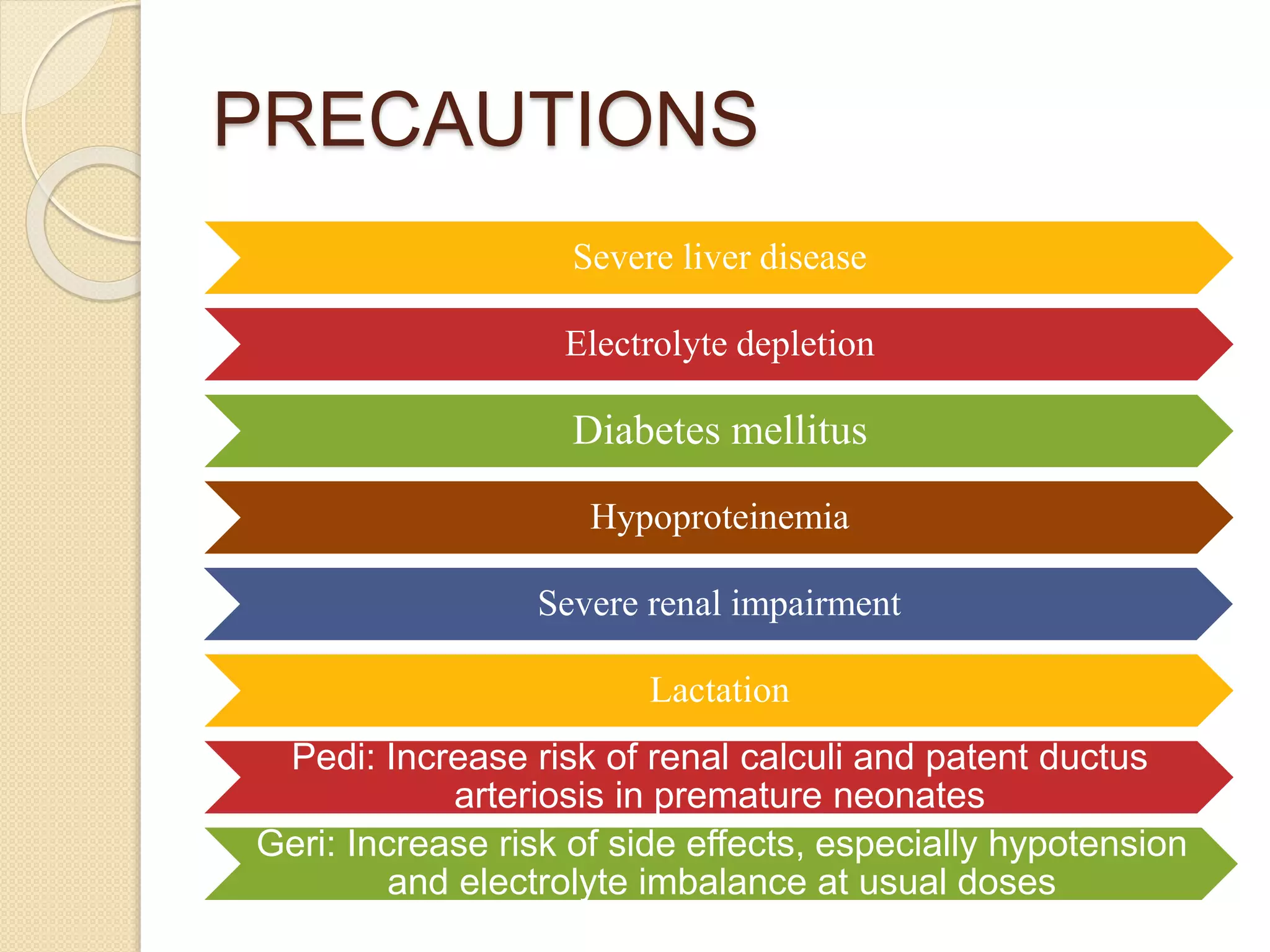 PRECAUTIONS

Severe liver disease

Electrolyte depletion

Diabetes mellitus

Hypoproteinemia

Severe renal impairment

Lactation

Pedi: Increase risk of renal calculi and patent ductus arteriosis in premature neonates

Geri: Increase risk of side effects, especially hypotension and electrolyte imbalance at usual doses